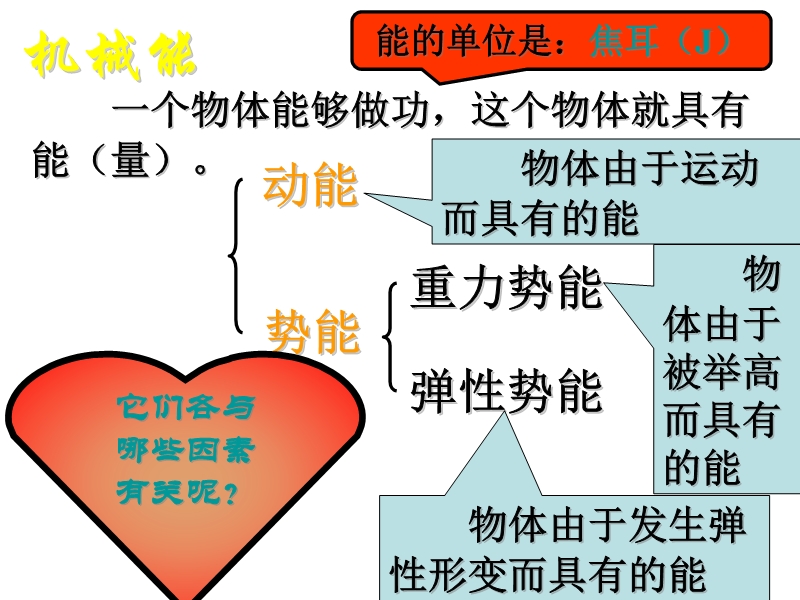 机械能

能的单位是：焦耳（J）

一个物体能够做功，这个物体就具有能（量）。

动能

物体由于运动而具有的能

势能

重力势能

物体由于被举高而具有的能

弹性势能

物体由于发生弹性形变而具有的能

它们各与哪些因素有关呢？